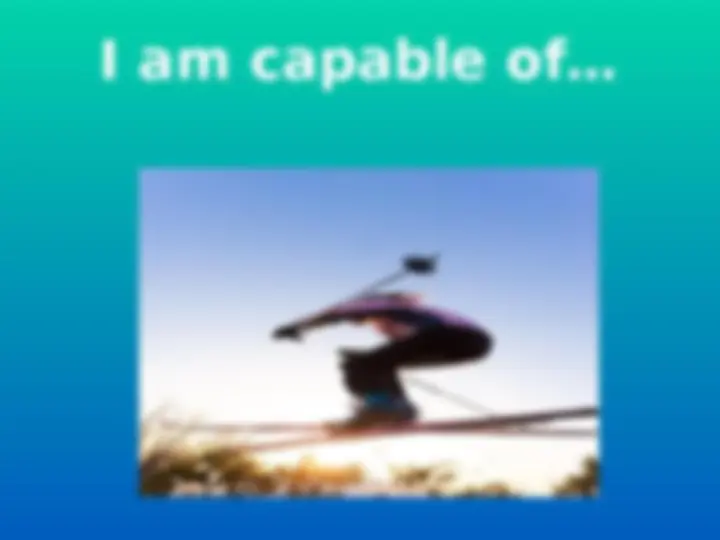 I am capable of…